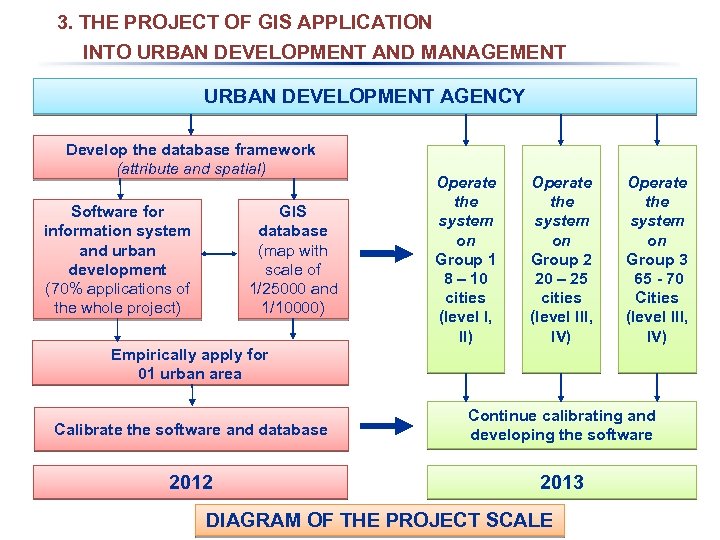 3. THE PROJECT OF GIS APPLICATION
INTO URBAN DEVELOPMENT AND MANAGEMENT

URBAN DEVELOPMENT AGENCY

Develop the database framework
(attribute and spatial)

Software for information system and urban development (70% applications of the whole project)

GIS database (map with scale of 1/25000 and 1/10000)

Empirically apply for 01 urban area

Calibrate the software and database

2012

Operate the system on Group 1 8 – 10 cities (level I, II)

Operate the system on Group 2 20 – 25 cities (level III, IV)

Operate the system on Group 3 65 - 70 Cities (level III, IV)

Continue calibrating and developing the software

2013

DIAGRAM OF THE PROJECT SCALE